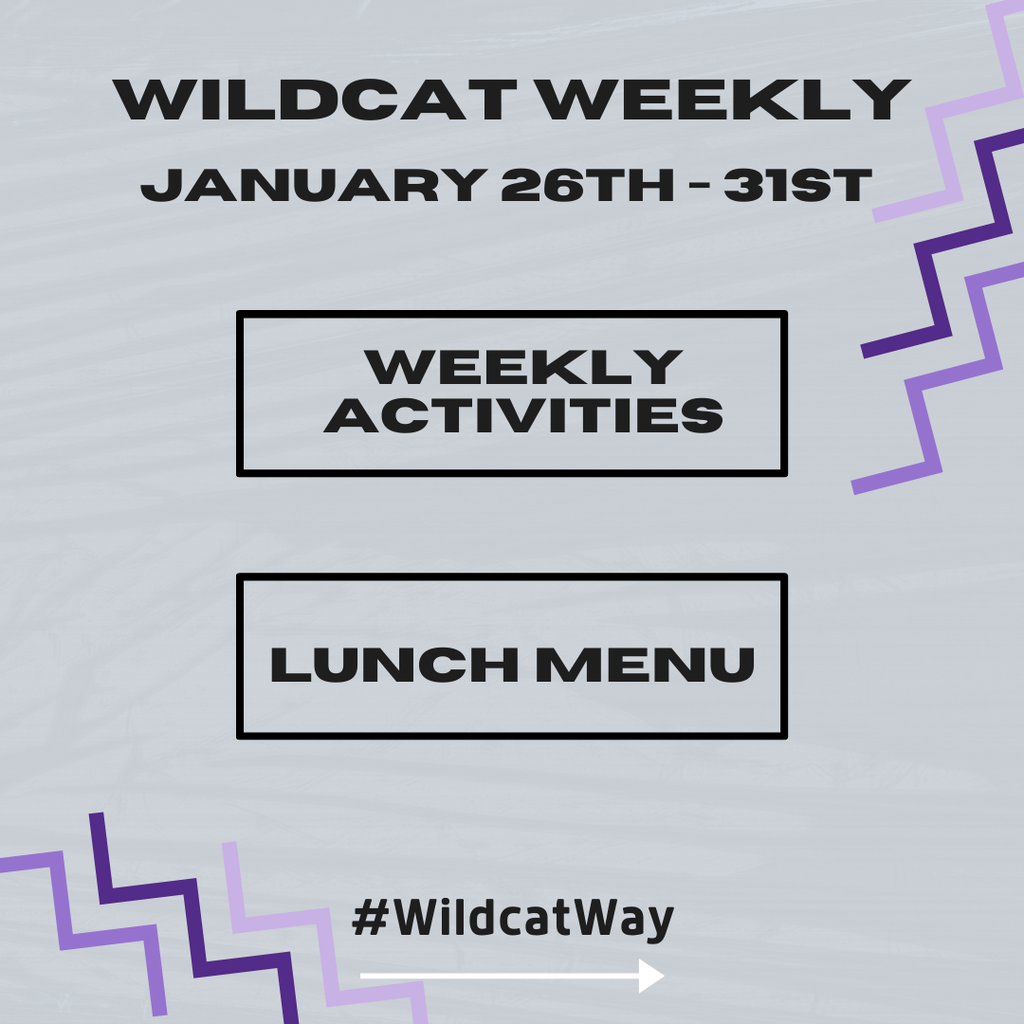 WILDCAT WEEKLY
JANUARY 26TH - 31ST

WEEKLY ACTIVITIES

LUNCH MENU

#WildcatWay